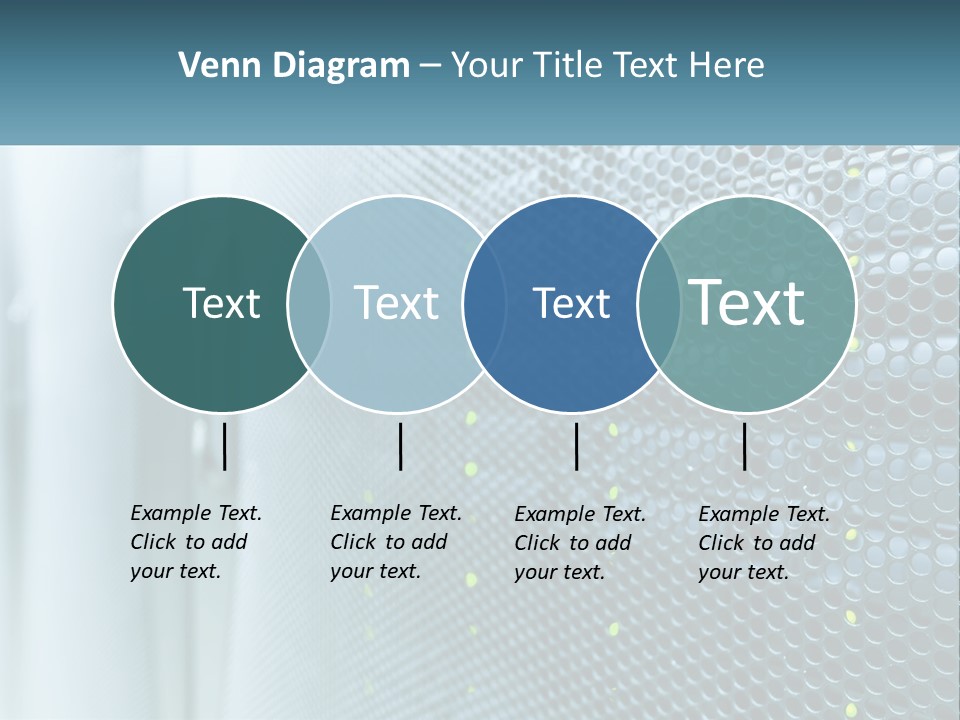 Venn Diagram – Your Title Text Here

Text

Text

Text

Text

Example Text. Click to add your text.

Example Text. Click to add your text.

Example Text. Click to add your text.

Example Text. Click to add your text.